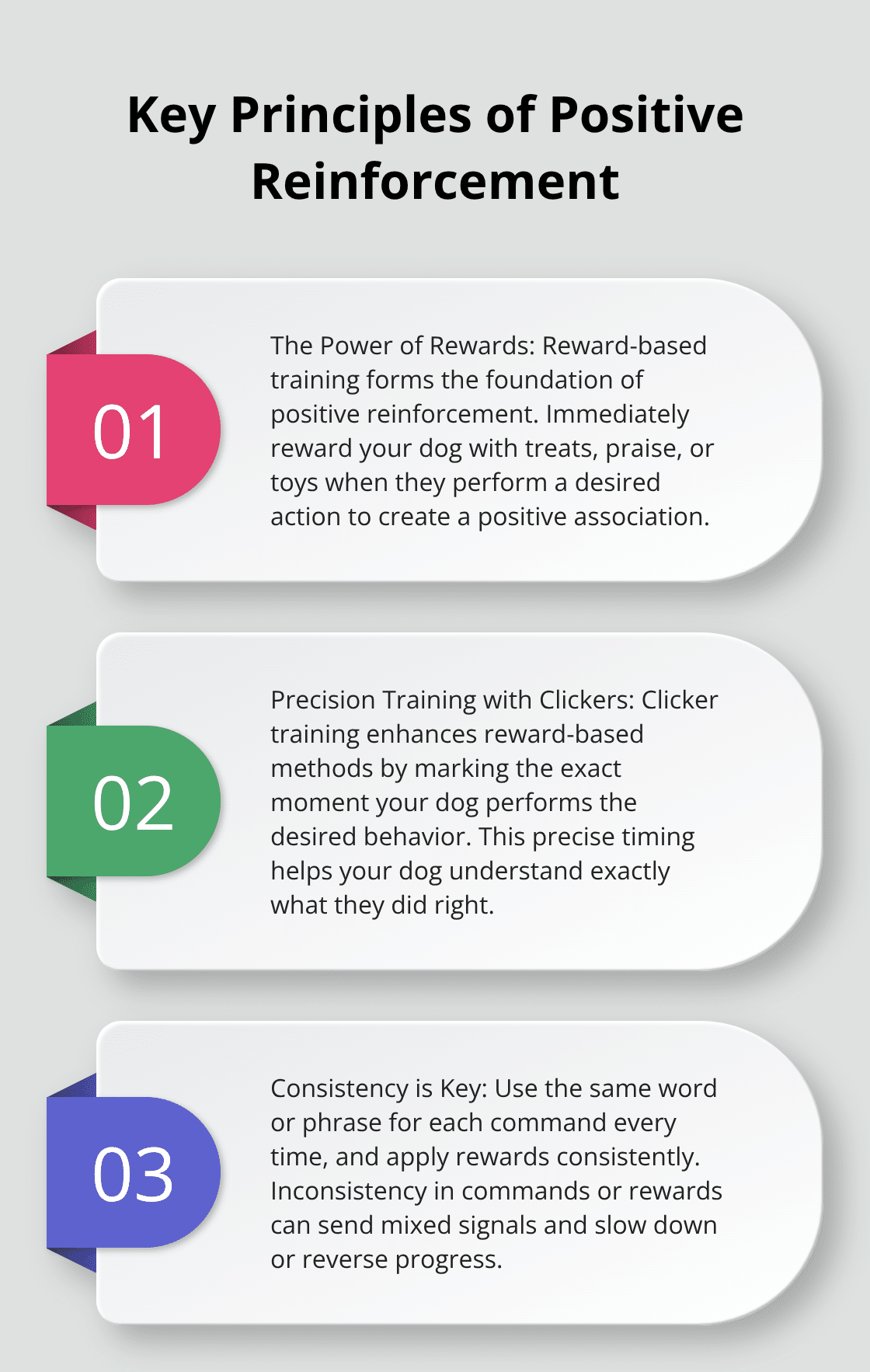 Key Principles of Positive Reinforcement

01

The Power of Rewards: Reward-based training forms the foundation of positive reinforcement. Immediately reward your dog with treats, praise, or toys when they perform a desired action to create a positive association.

02

Precision Training with Clickers: Clicker training enhances reward-based methods by marking the exact moment your dog performs the desired behavior. This precise timing helps your dog understand exactly what they did right.

03

Consistency is Key: Use the same word or phrase for each command every time, and apply rewards consistently. Inconsistency in commands or rewards can send mixed signals and slow down or reverse progress.